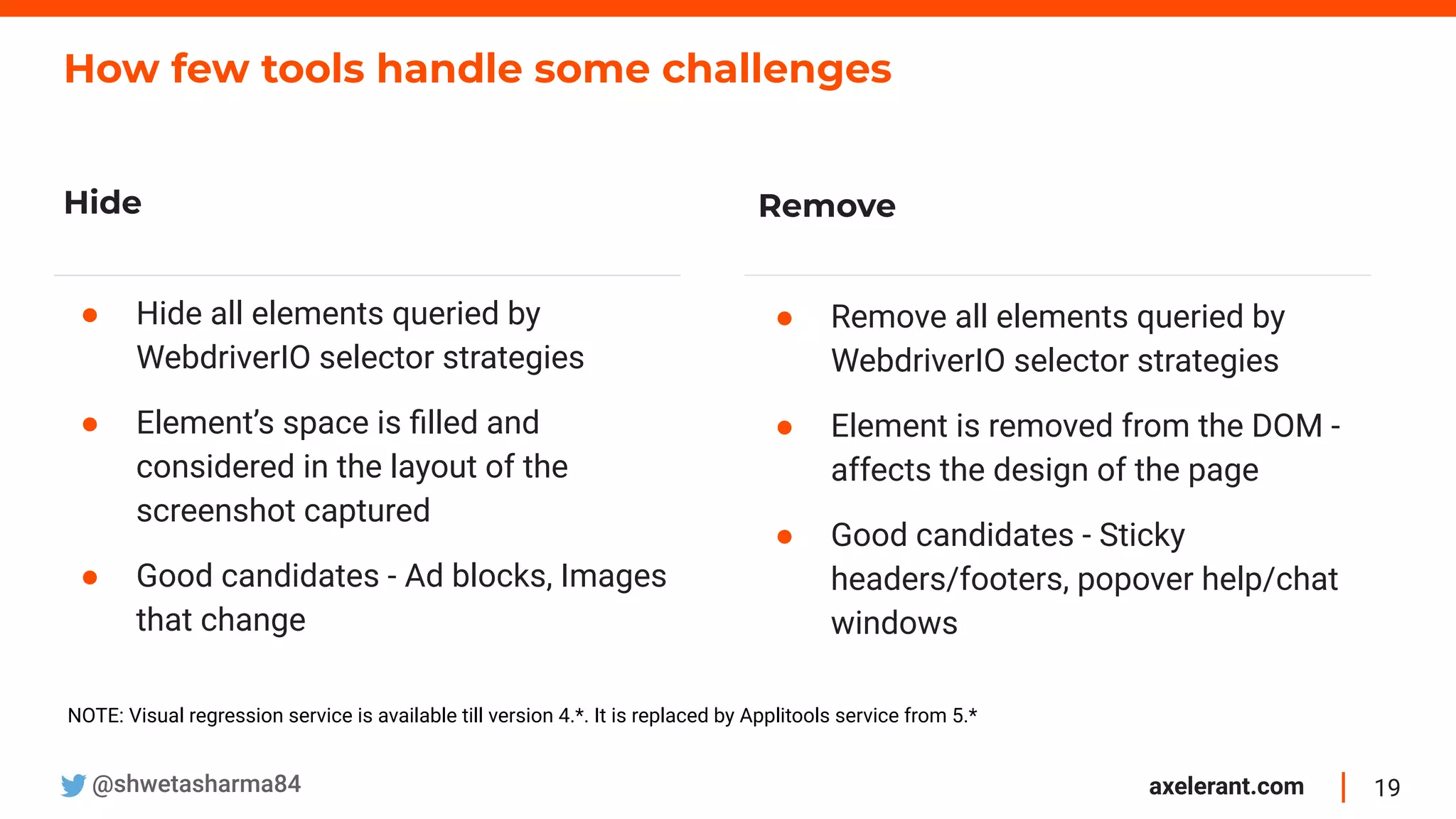 How few tools handle some challenges

Hide

- Hide all elements queried by WebdriverIO selector strategies
- Element's space is filled and considered in the layout of the screenshot captured
- Good candidates - Ad blocks, Images that change

Remove

- Remove all elements queried by WebdriverIO selector strategies
- Element is removed from the DOM - affects the design of the page
- Good candidates - Sticky headers/footers, popover help/chat windows

NOTE: Visual regression service is available till version 4.*. It is replaced by Applitools service from 5.*

@shwetasharma84

axelerant.com | 19